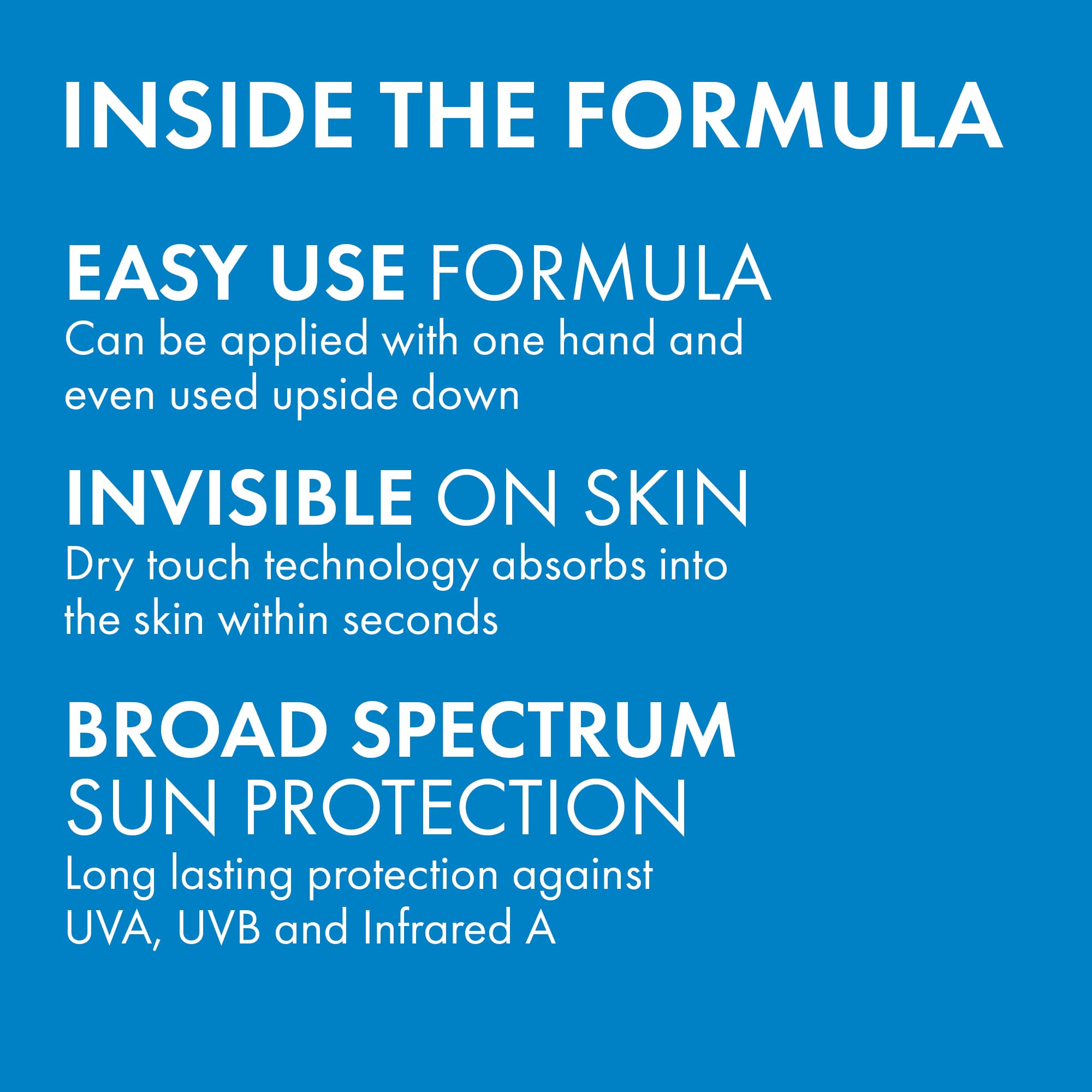 INSIDE THE FORMULA

EASY USE FORMULA
Can be applied with one hand and even used upside down

INVISIBLE ON SKIN
Dry touch technology absorbs into the skin within seconds

BROAD SPECTRUM SUN PROTECTION
Long lasting protection against UVA, UVB and Infrared A